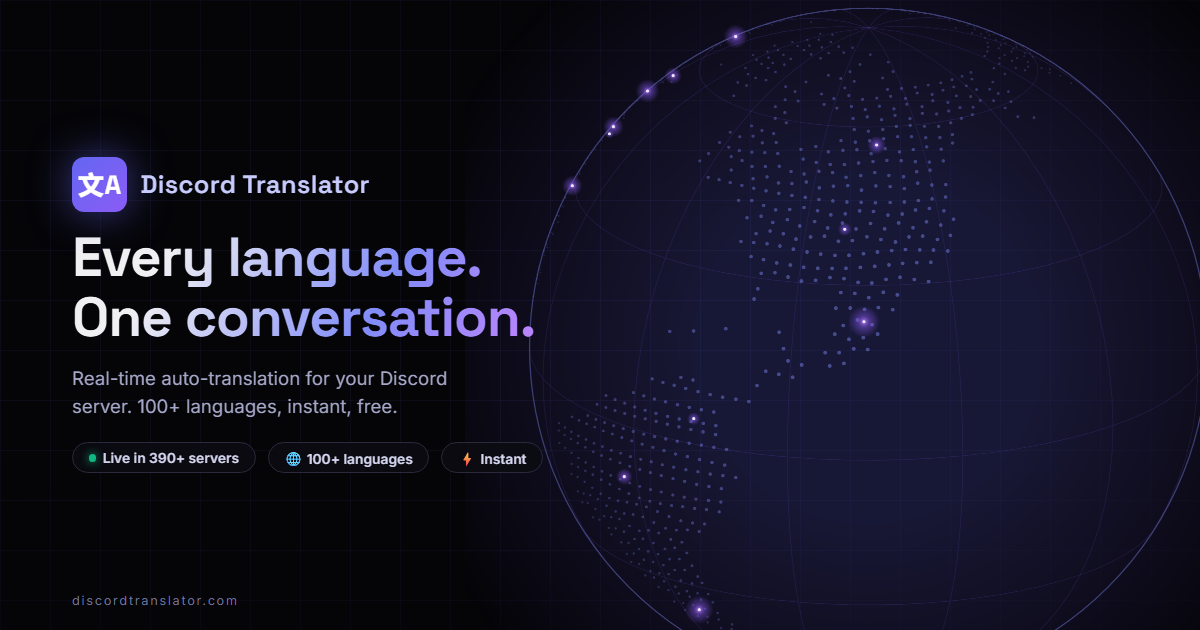 文A Discord Translator

Every language.
One conversation.

Real-time auto-translation for your Discord server. 100+ languages, instant, free.

Live in 390+ servers
100+ languages
Instant

discordtranslator.com